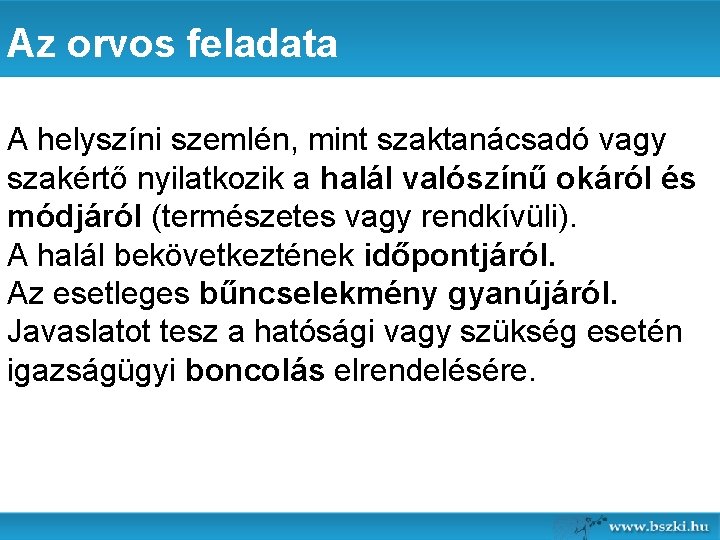 Az orvos feladata

A helyszíni szemlén, mint szaktanácsadó vagy szakértő nyilatkozik a halál valószínű okáról és módjáról (természetes vagy rendkívüli).
A halál bekövetkeztének időpontjáról.
Az esetleges bűncselekmény gyanújáról.
Javaslatot tesz a hatósági vagy szükség esetén igazságügyi boncolás elrendelésére.

www.bszki.hu